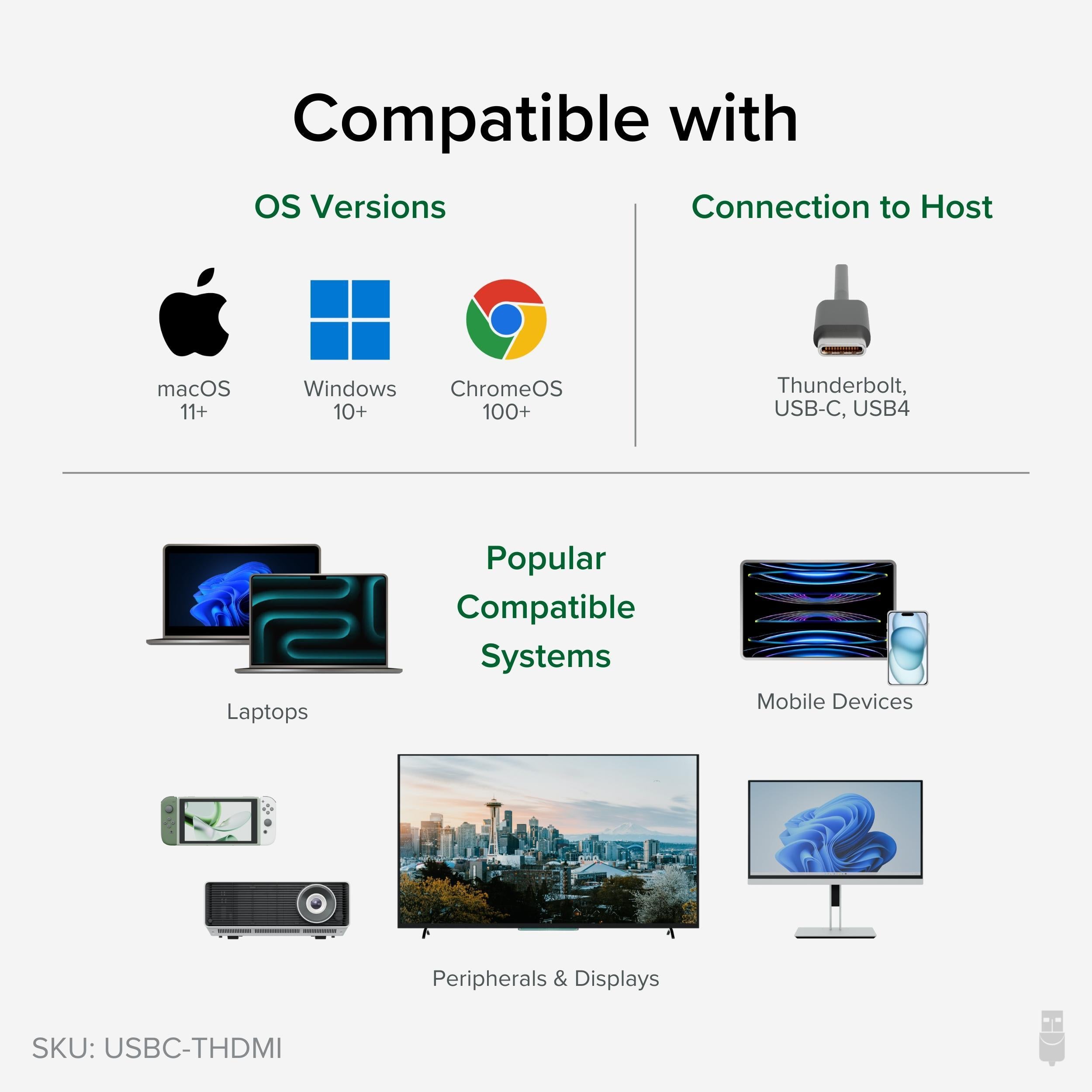 Compatible with

OS Versions

macOS 11+

Windows 10+

ChromeOS 100+

Connection to Host

Thunderbolt, USB-C, USB4

Popular Compatible Systems

Laptops

Mobile Devices

Peripherals & Displays

SKU: USBC-THDMI